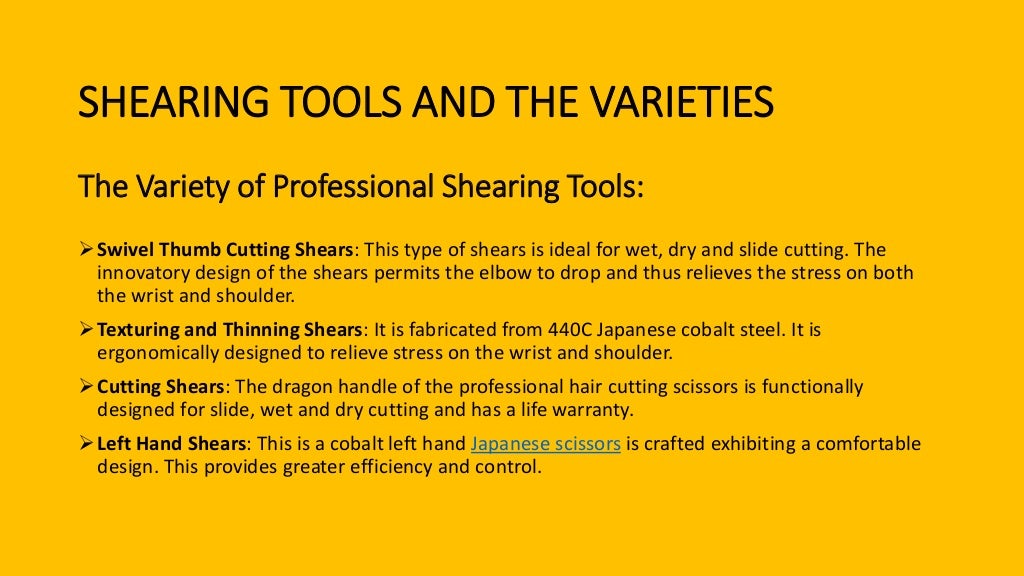 SHEARING TOOLS AND THE VARIETIES

The Variety of Professional Shearing Tools:

➢ Swivel Thumb Cutting Shears: This type of shears is ideal for wet, dry and slide cutting. The innovatory design of the shears permits the elbow to drop and thus relieves the stress on both the wrist and shoulder.

➢ Texturing and Thinning Shears: It is fabricated from 440C Japanese cobalt steel. It is ergonomically designed to relieve stress on the wrist and shoulder.

➢ Cutting Shears: The dragon handle of the professional hair cutting scissors is functionally designed for slide, wet and dry cutting and has a life warranty.

➢ Left Hand Shears: This is a cobalt left hand Japanese scissors is crafted exhibiting a comfortable design. This provides greater efficiency and control.